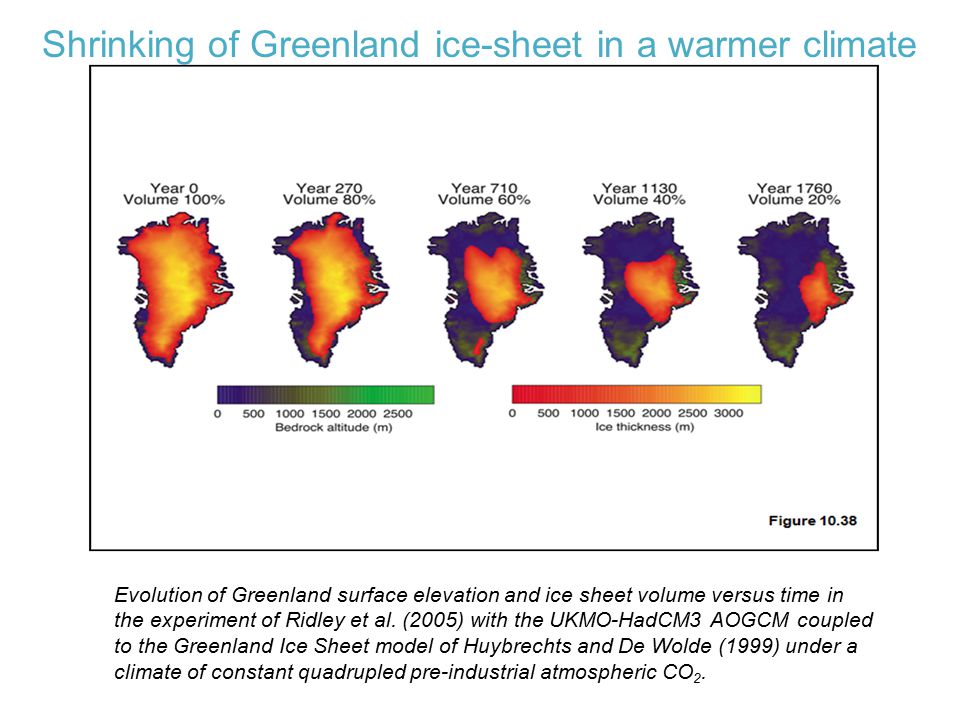 Shrinking of Greenland ice-sheet in a warmer climate

Year 0
Volume 100%

Year 270
Volume 80%

Year 710
Volume 60%

Year 1130
Volume 40%

Year 1760
Volume 20%

0 500 1000 1500 2000 2500
Bedrock altitude (m)

0 500 1000 1500 2000 2500 3000
Ice thickness (m)

Figure 10.38

Evolution of Greenland surface elevation and ice sheet volume versus time in the experiment of Ridley et al. (2005) with the UKMO-HadCM3 AOGCM coupled to the Greenland Ice Sheet model of Huybrechts and De Wolde (1999) under a climate of constant quadrupled pre-industrial atmospheric $CO_2$.